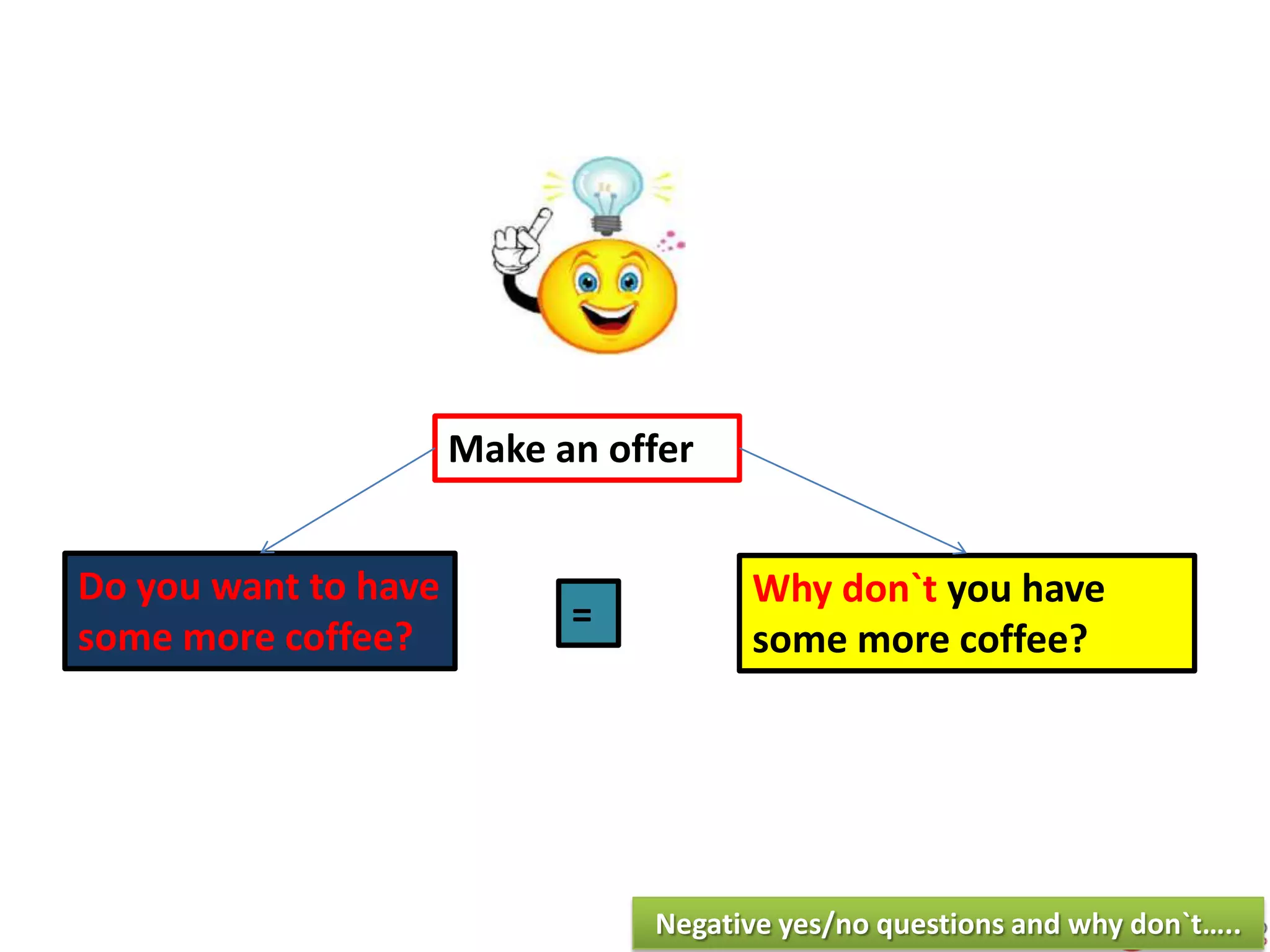 Make an offer

Do you want to have some more coffee?

=

Why don`t you have some more coffee?

Negative yes/no questions and why don`t.....